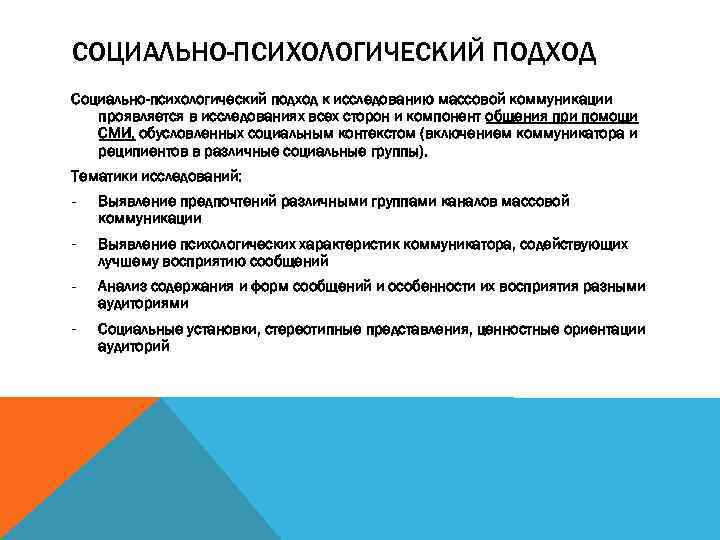 СОЦИАЛЬНО-ПСИХОЛОГИЧЕСКИЙ ПОДХОД

Социально-психологический подход к исследованию массовой коммуникации проявляется в исследованиях всех сторон и компонент общения при помощи СМИ, обусловленных социальным контекстом (включением коммуникатора и реципиентов в различные социальные группы).

Тематики исследований:

- Выявление предпочтений различными группами каналов массовой коммуникации
- Выявление психологических характеристик коммуникатора, содействующих лучшему восприятию сообщений
- Анализ содержания и форм сообщений и особенности их восприятия разными аудиториями
- Социальные установки, стереотипные представления, ценностные ориентации аудиторий